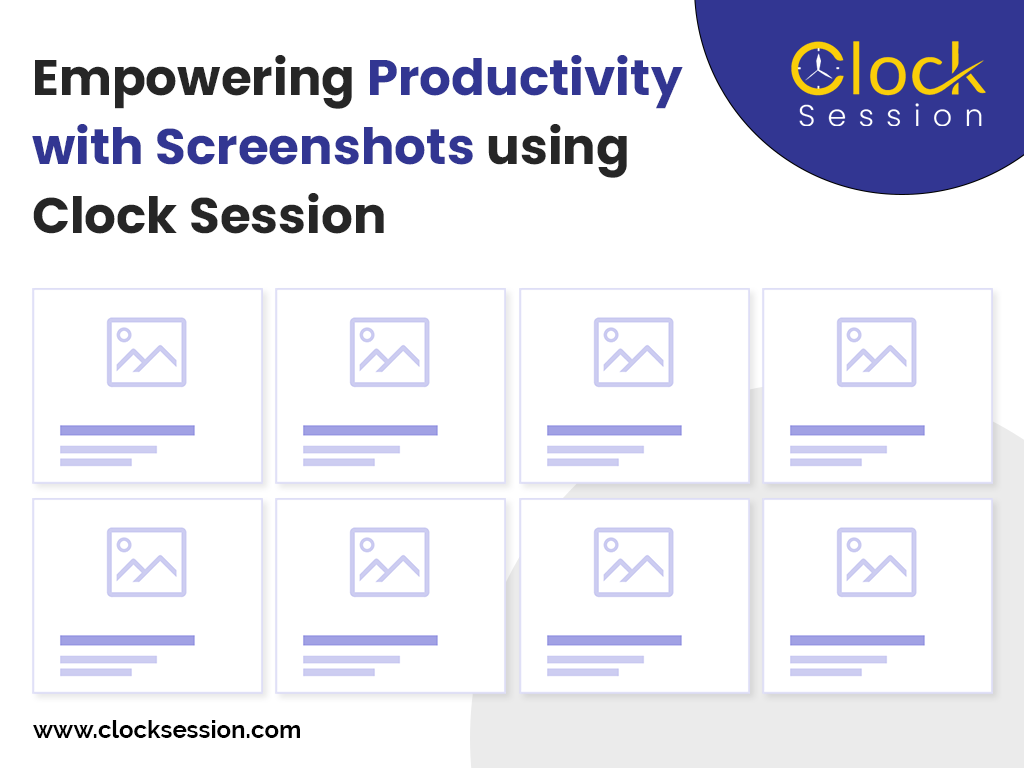 Empowering Productivity with Screenshots using Clock Session

Clock Session

www.clocksession.com